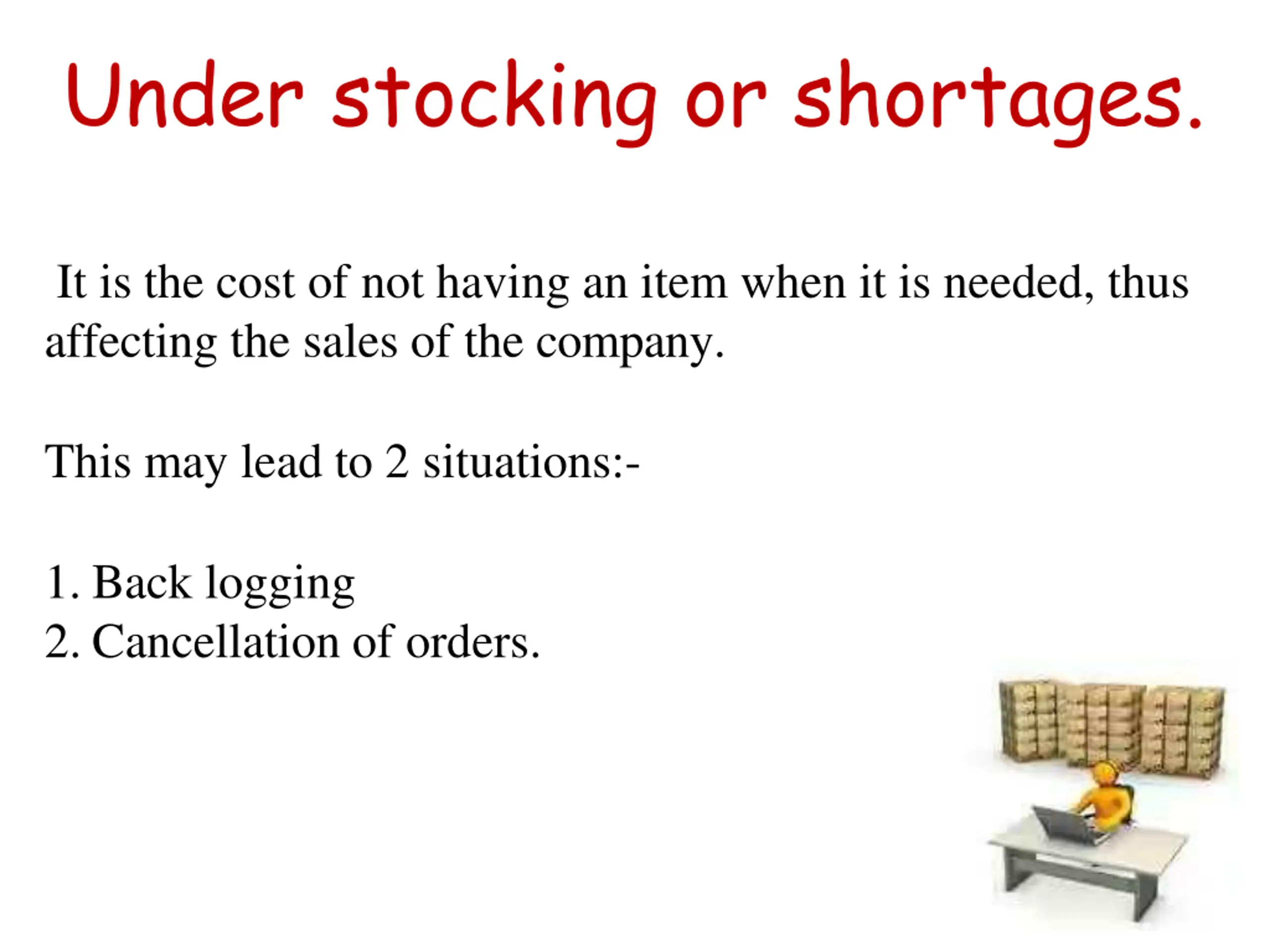 Under stocking or shortages.

It is the cost of not having an item when it is needed, thus affecting the sales of the company.

This may lead to 2 situations:-

1. Back logging
2. Cancellation of orders.